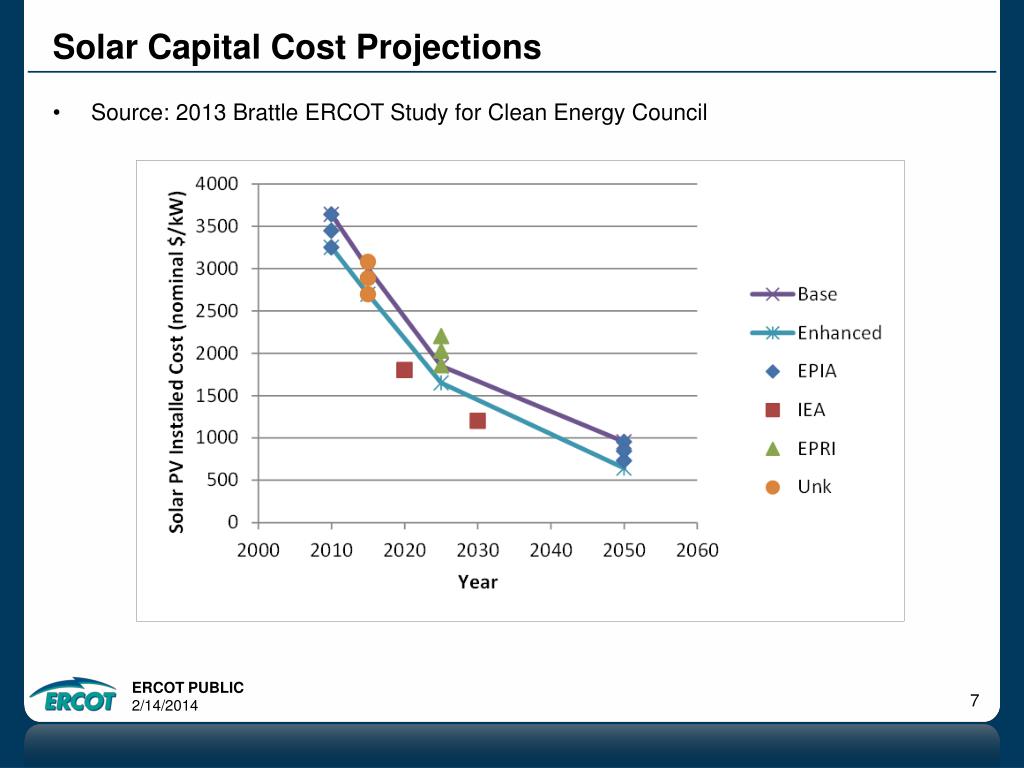 Solar Capital Cost Projections

• Source: 2013 Brattle ERCOT Study for Clean Energy Council

Solar PV Installed Cost (nominal $/kW)

4000
3500
3000
2500
2000
1500
1000
500
0

2000 2010 2020 2030 2040 2050 2060

Year

Base
Enhanced
EPIA
IEA
EPRI
Unk

ERCOT

ERCOT PUBLIC
2/14/2014

7